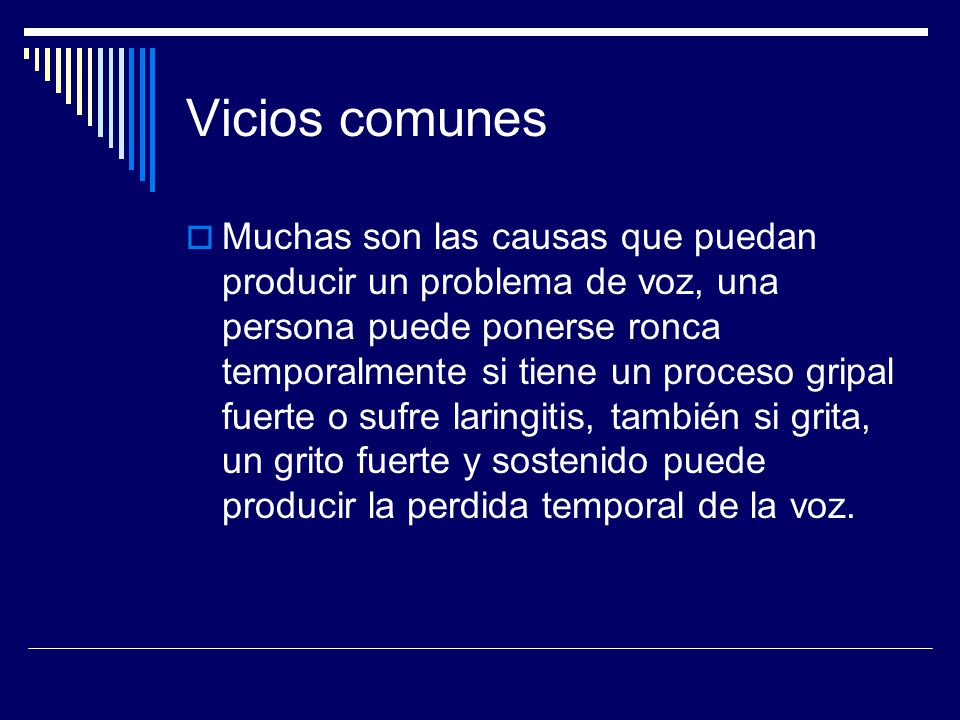 Vicios comunes

Muchas son las causas que puedan producir un problema de voz, una persona puede ponerse ronca temporalmente si tiene un proceso gripal fuerte o sufre laringitis, también si grita, un grito fuerte y sostenido puede producir la perdida temporal de la voz.